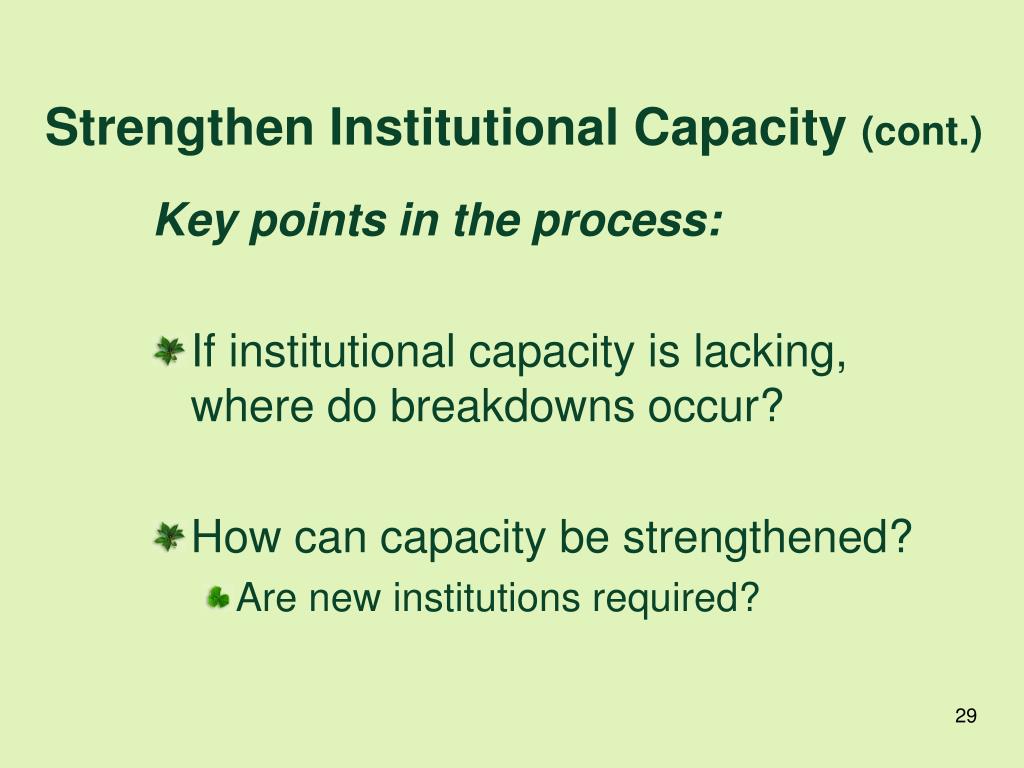 Strengthen Institutional Capacity (cont.)

Key points in the process:

If institutional capacity is lacking, where do breakdowns occur?

How can capacity be strengthened?

Are new institutions required?

29